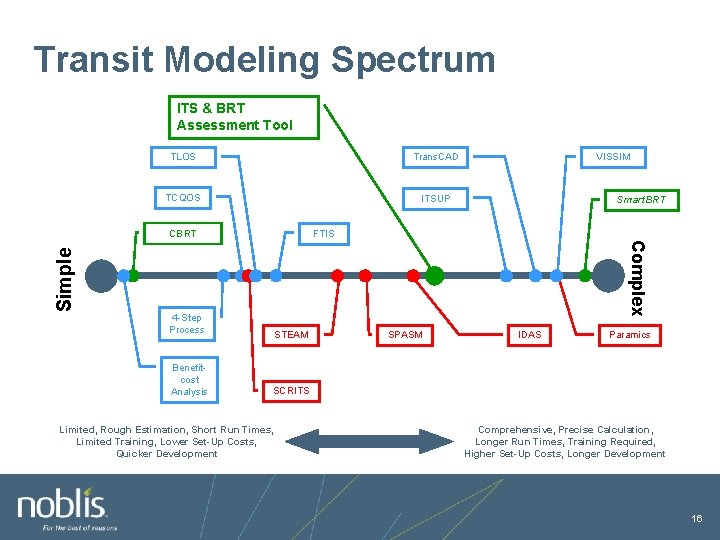 Transit Modeling Spectrum

ITS & BRT Assessment Tool

TLOS

TCQOS

CBRT

FTIS

TransCAD

ITSUP

VISSIM

SmartBRT

Simple

Complex

4-Step Process

Benefit-cost Analysis

STEAM

SCRITS

SPASM

IDAS

Paramics

Limited, Rough Estimation, Short Run Times, Limited Training, Lower Set-Up Costs, Quicker Development

Comprehensive, Precise Calculation, Longer Run Times, Training Required, Higher Set-Up Costs, Longer Development

noblis
For the best of reasons

16